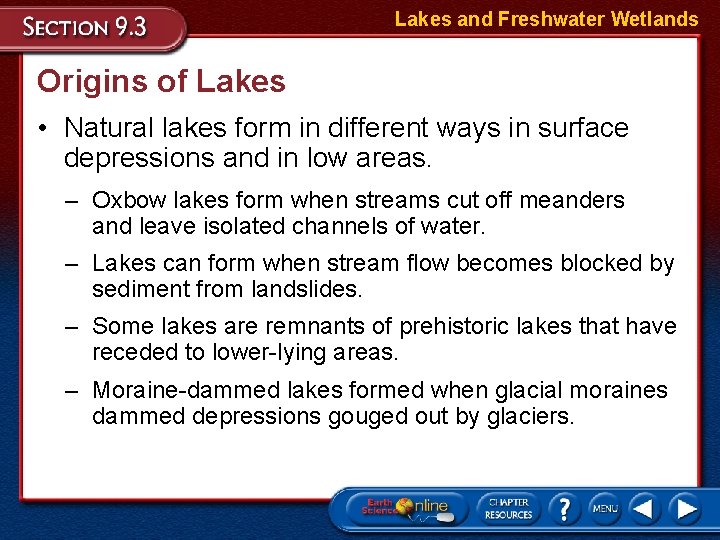 SECTION 9.3

Lakes and Freshwater Wetlands

Origins of Lakes

• Natural lakes form in different ways in surface depressions and in low areas.

– Oxbow lakes form when streams cut off meanders and leave isolated channels of water.

– Lakes can form when stream flow becomes blocked by sediment from landslides.

– Some lakes are remnants of prehistoric lakes that have receded to lower-lying areas.

– Moraine-dammed lakes formed when glacial moraines dammed depressions gouged out by glaciers.

Earth Science Online

CHAPTER RESOURCES

?

MENU